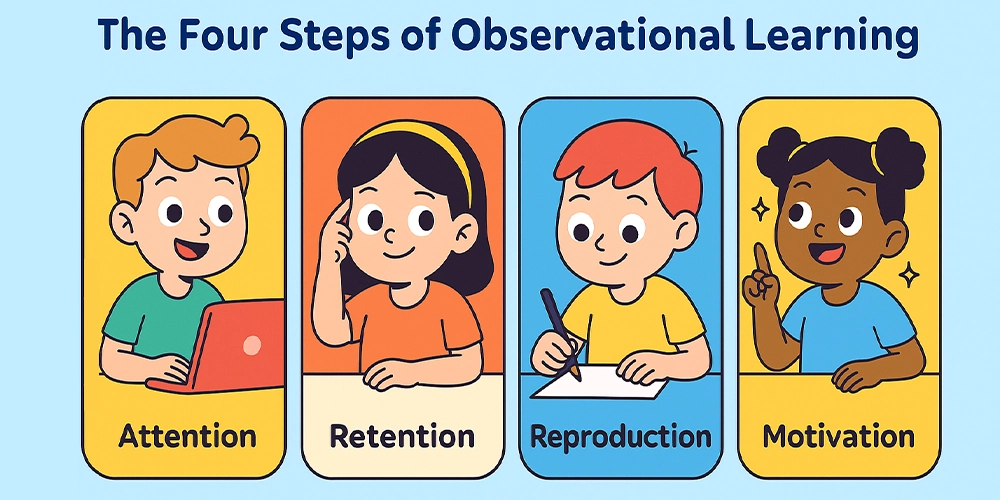 The Four Steps of Observational Learning

Attention

Retention

Reproduction

Motivation